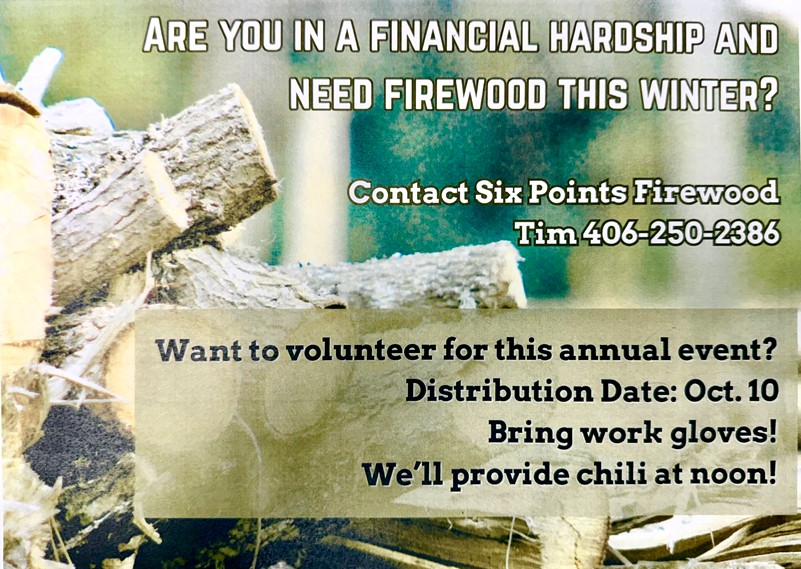 ARE YOU IN A FINANCIAL HARDSHIP AND NEED FIREWOOD THIS WINTER?

Contact Six Points Firewood
Tim 406-250-2386

Want to volunteer for this annual event?
Distribution Date: Oct. 10
Bring work gloves!
We'll provide chili at noon!